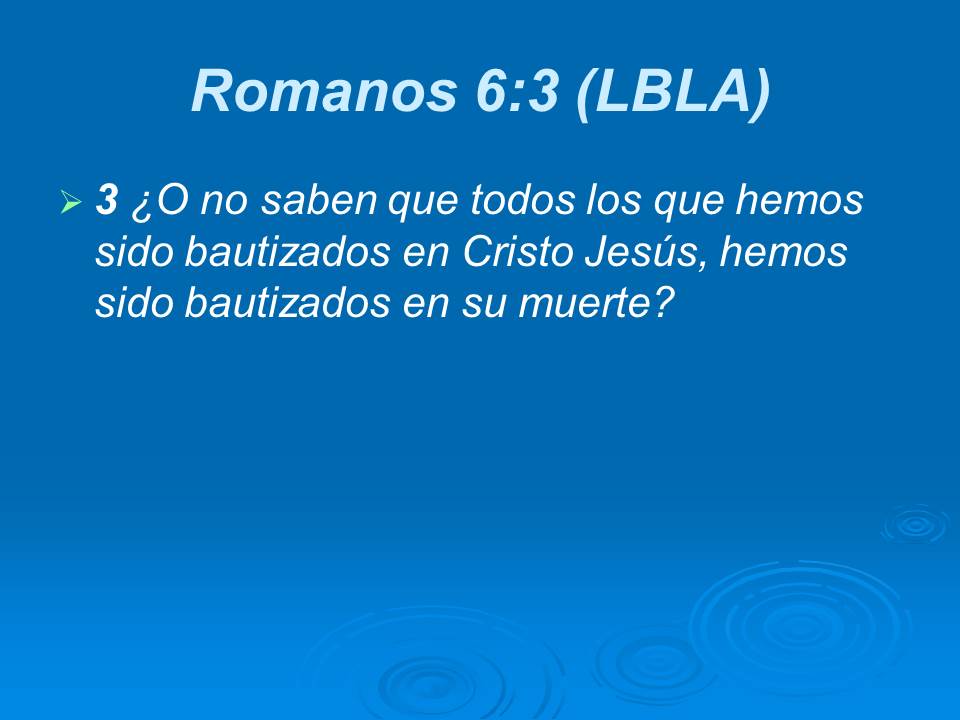 Romanos 6:3 (LBLA)

3 ¿O no saben que todos los que hemos sido bautizados en Cristo Jesús, hemos sido bautizados en su muerte?